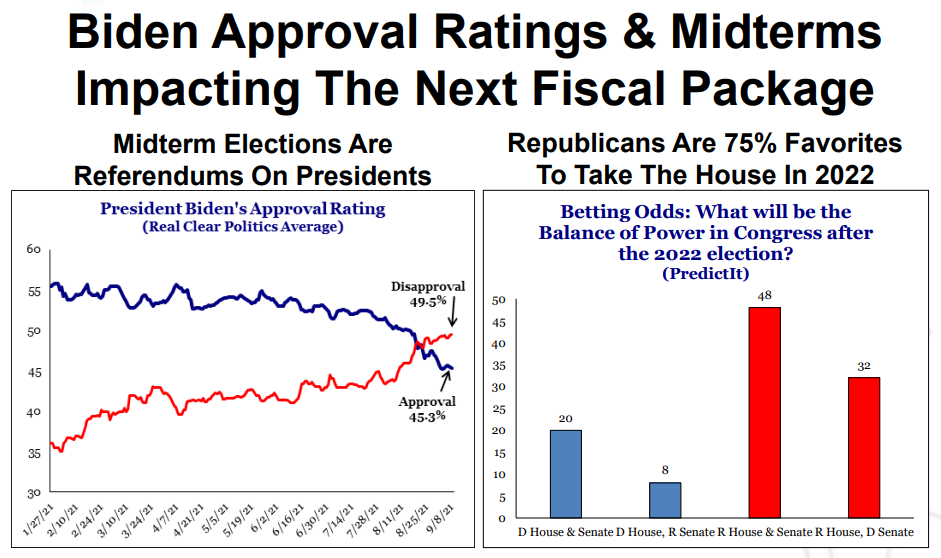 Biden Approval Ratings & Midterms Impacting The Next Fiscal Package

Midterm Elections Are Referendums On Presidents

President Biden's Approval Rating
(Real Clear Politics Average)

60
55
50
45
40
35
30

Disapproval
49.5%

Approval
45.3%

1/27/21
2/10/21
2/24/21
3/10/21
3/24/21
4/7/21
4/21/21
5/5/21
5/19/21
6/2/21
6/16/21
6/30/21
7/14/21
7/28/21
8/11/21
8/25/21
9/8/21

Republicans Are 75% Favorites To Take The House In 2022

Betting Odds: What will be the Balance of Power in Congress after the 2022 election?
(PredictIt)

50
45
40
35
30
25
20
15
10
5
0

20
8
48
32

D House & Senate D House, R Senate R House & Senate R House, D Senate